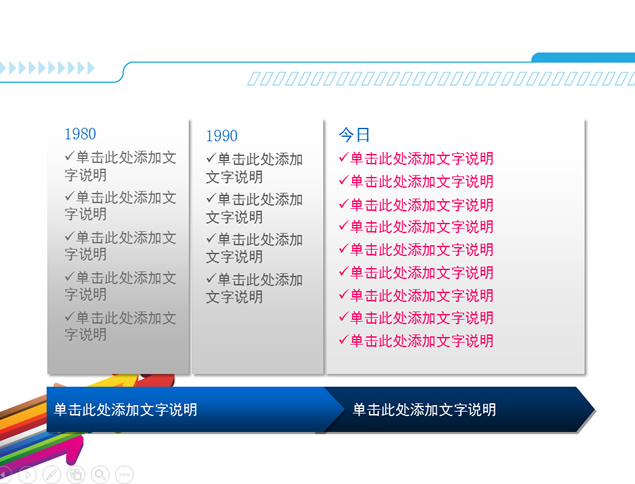 1980

✓单击此处添加文字说明

✓单击此处添加文字说明

✓单击此处添加文字说明

✓单击此处添加文字说明

✓单击此处添加文字说明

1990

✓单击此处添加文字说明

✓单击此处添加文字说明

✓单击此处添加文字说明

✓单击此处添加文字说明

今日

✓单击此处添加文字说明

✓单击此处添加文字说明

✓单击此处添加文字说明

✓单击此处添加文字说明

✓单击此处添加文字说明

✓单击此处添加文字说明

✓单击此处添加文字说明

✓单击此处添加文字说明

✓单击此处添加文字说明

单击此处添加文字说明

单击此处添加文字说明